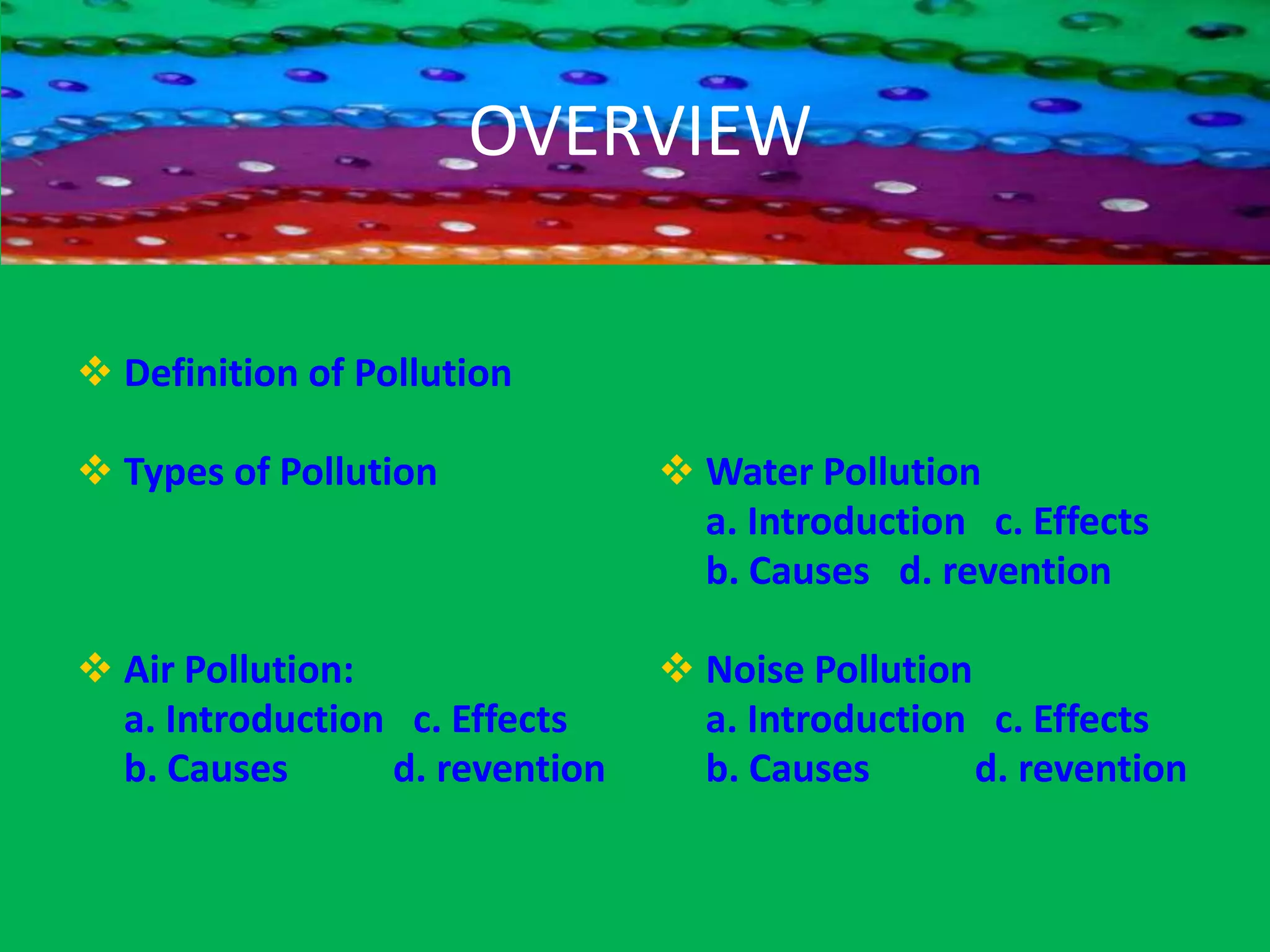 OVERVIEW

❖ Definition of Pollution

❖ Types of Pollution

❖ Air Pollution:
a. Introduction c. Effects
b. Causes d. revention

❖ Water Pollution
a. Introduction c. Effects
b. Causes d. revention

❖ Noise Pollution
a. Introduction c. Effects
b. Causes d. revention